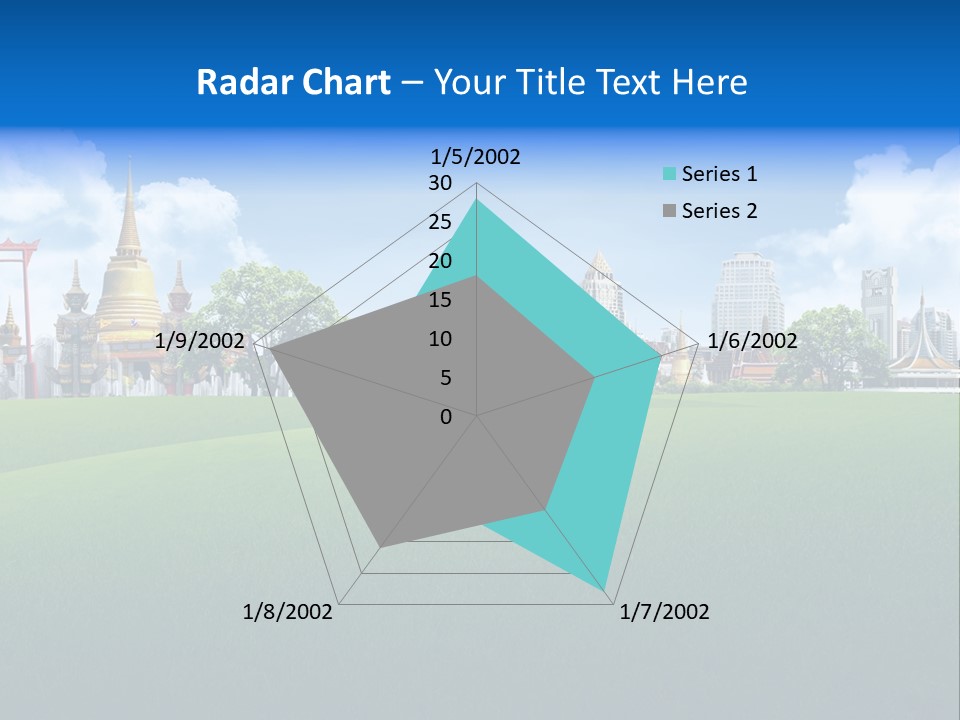 Radar Chart – Your Title Text Here

1/5/2002
30
25
20
15
10
5
0
1/6/2002
1/7/2002
1/8/2002
1/9/2002

Series 1
Series 2